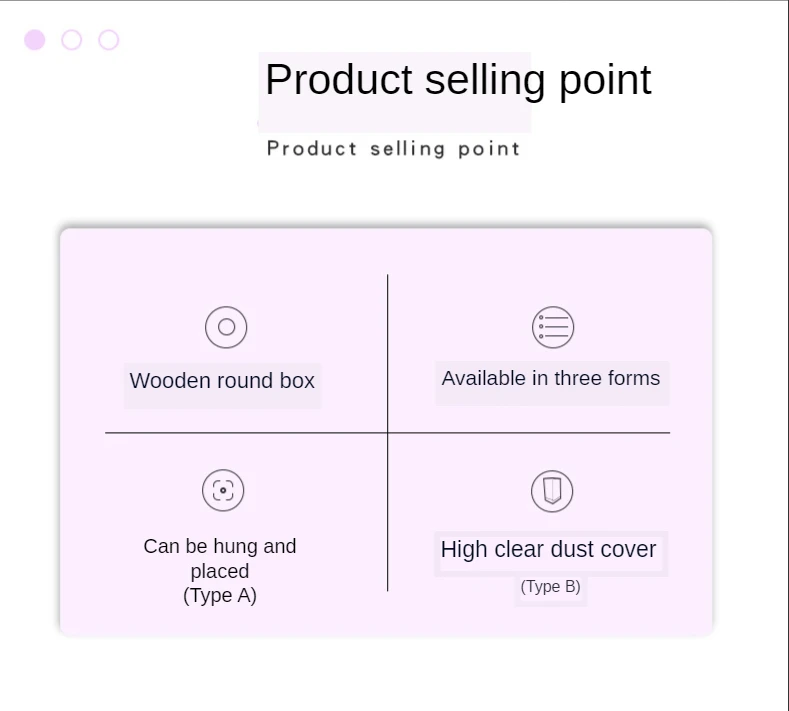 Product selling point

Product selling point

Wooden round box

Available in three forms

Can be hung and placed
(Type A)

High clear dust cover
(Type B)